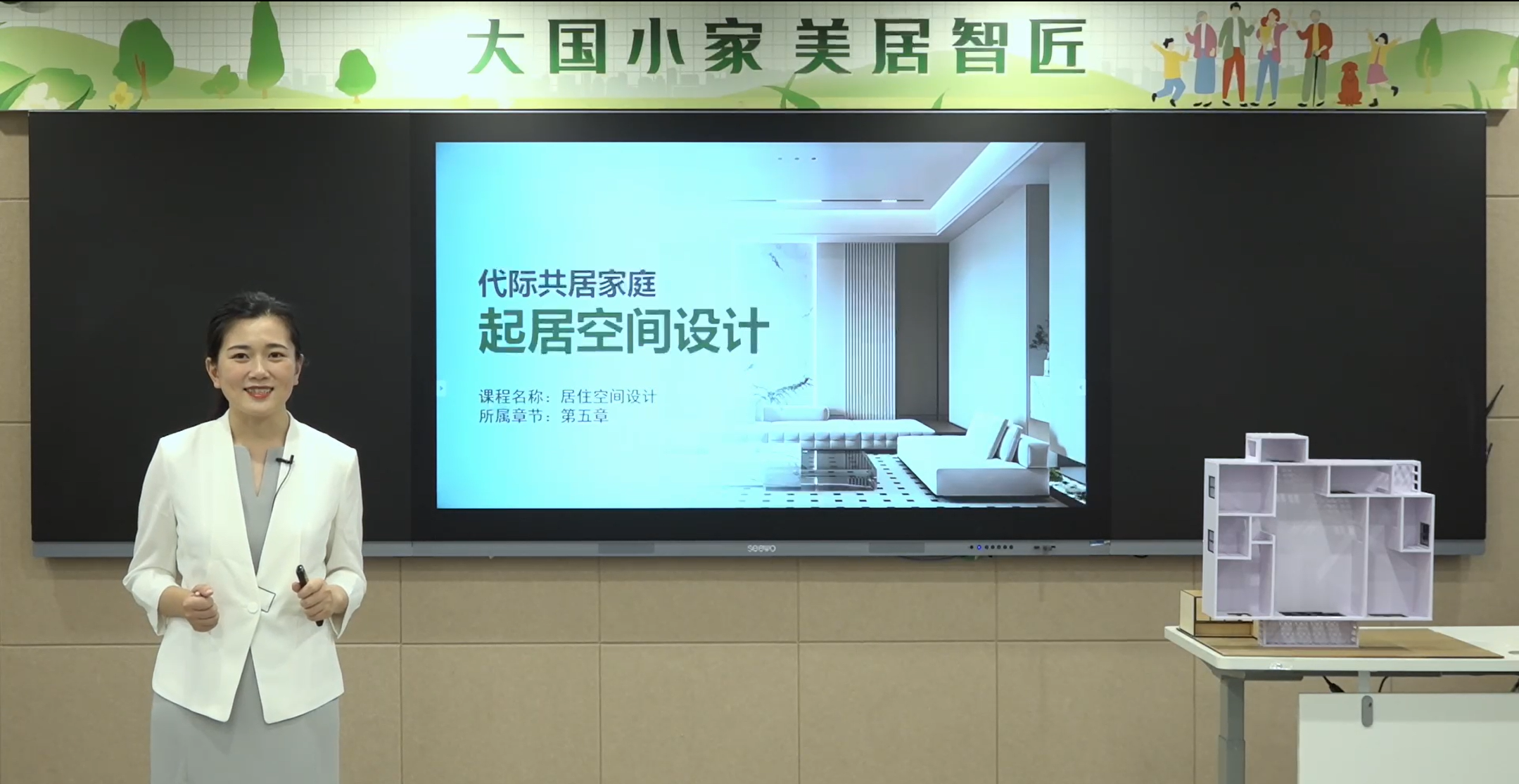 大国小家 美居智匠

代际共居家庭
起居空间设计

课程名称：居住空间设计
所属章节：第五章

seewo